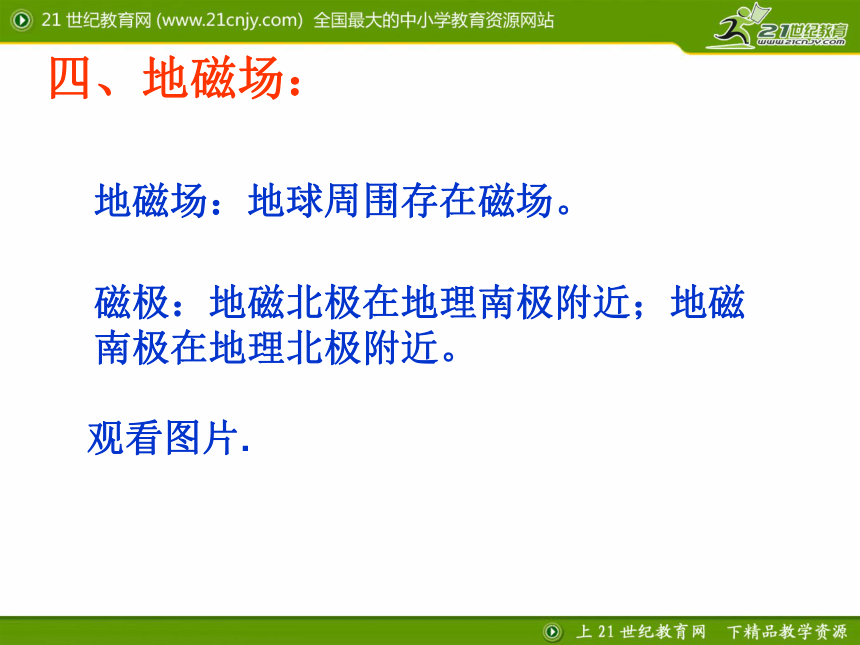 21 世纪教育网 (www.21cnjy.com) 全国最大的中小学教育资源网站

21世纪教育
www.21cnjy.com

四、地磁场：

地磁场：地球周围存在磁场。

磁极：地磁北极在地理南极附近；地磁南极在地理北极附近。

观看图片.

上 21 世纪教育网 下精品教学资源